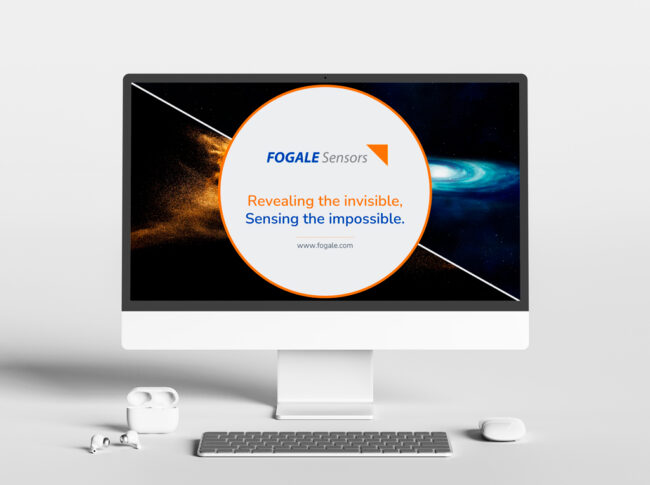 FOGALE Sensors

Revealing the invisible,
Sensing the impossible.

www.fogale.com